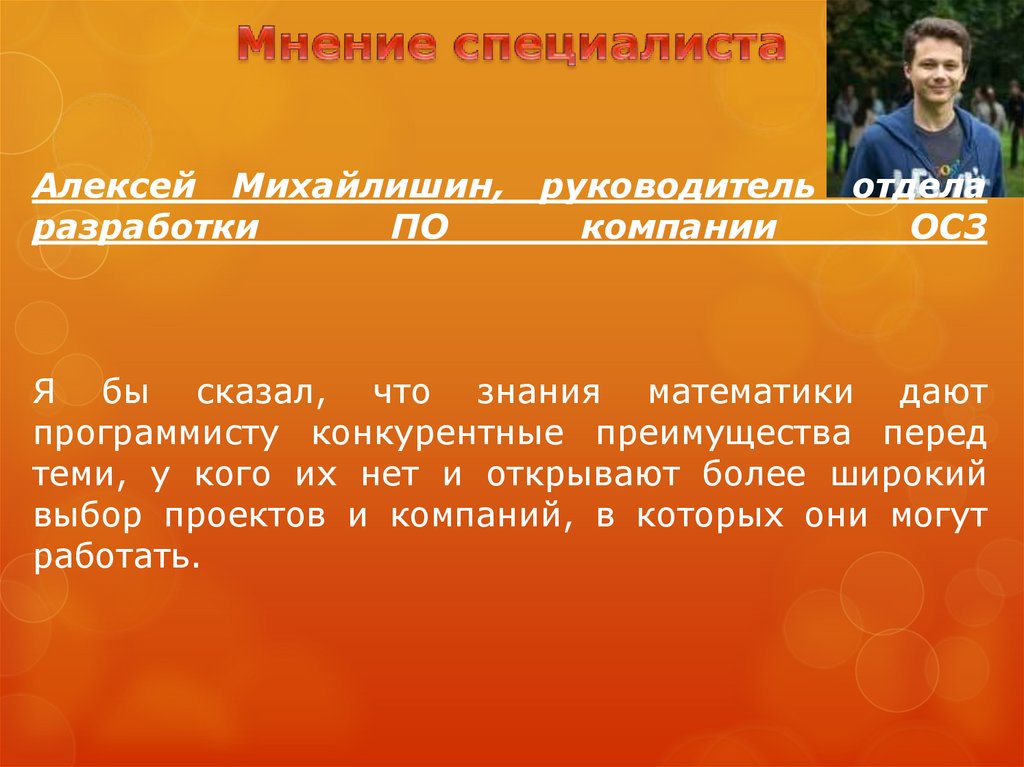 Мнение специалиста

Алексей Михайлишин, руководитель отдела разработки ПО компании ОСЗ

Я бы сказал, что знания математики дают программисту конкурентные преимущества перед теми, у кого их нет и открывают более широкий выбор проектов и компаний, в которых они могут работать.